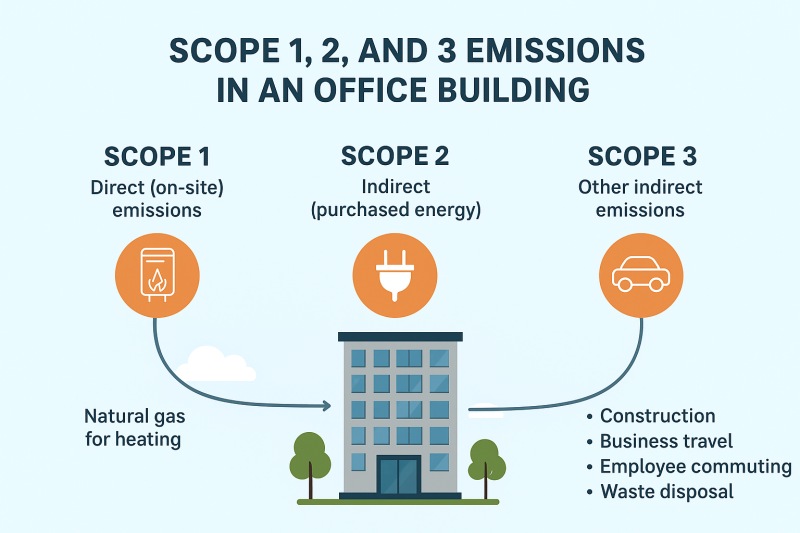 SCOPE 1, 2, AND 3 EMISSIONS IN AN OFFICE BUILDING

SCOPE 1
Direct (on-site) emissions

SCOPE 2
Indirect (purchased energy)

SCOPE 3
Other indirect emissions

Natural gas for heating

• Construction
• Business travel
• Employee commuting
• Waste disposal